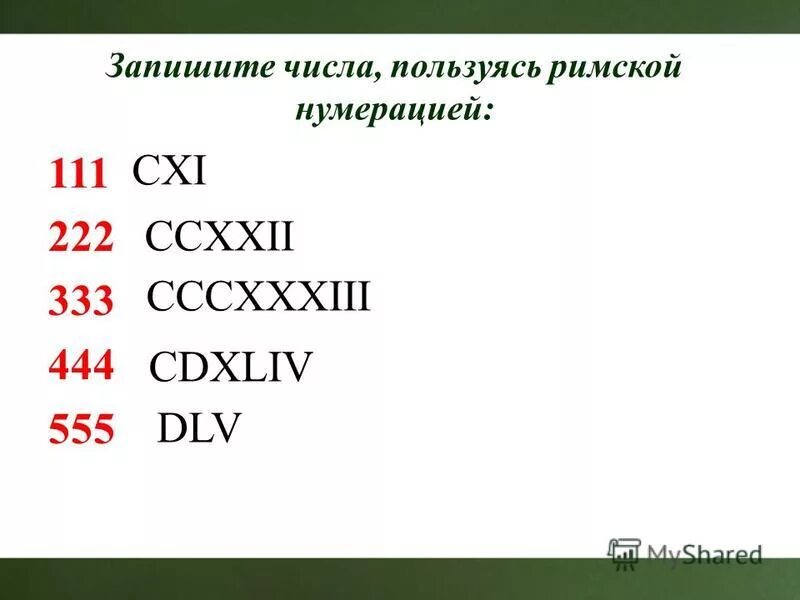 Запишите числа, пользуясь римской нумерацией:

111 CXI

222 CCXXII

333 CCCXXXIII

444 CDXLIV

555 DLV

MyShared